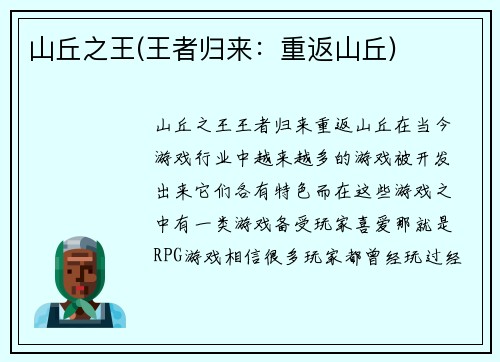 山丘之王(王者归来：重返山丘)

山丘之王王者归来重返山丘在当今游戏行业中越来越多的游戏被开发出来它们各有特色而在这些游戏之中有一类游戏备受玩家喜爱那就是RPG游戏相信很多玩家都曾经玩过经